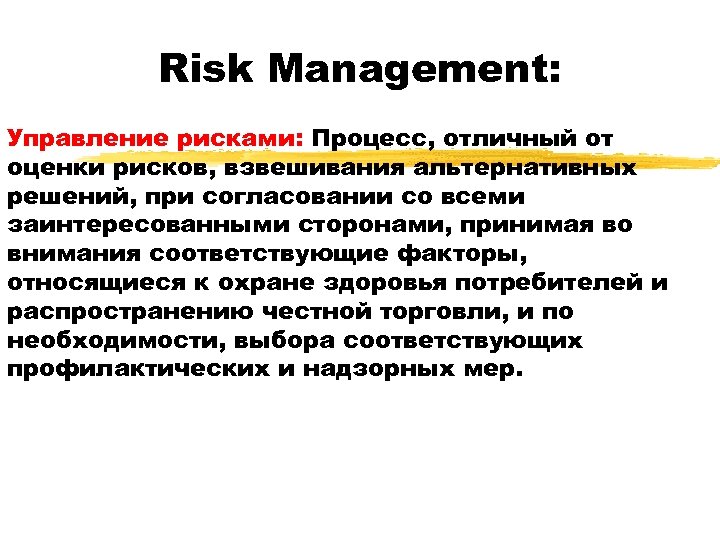 Risk Management:

Управление рисками: Процесс, отличный от оценки рисков, взвешивания альтернативных решений, при согласовании со всеми заинтересованными сторонами, принимая во внимания соответствующие факторы, относящиеся к охране здоровья потребителей и распространению честной торговли, и по необходимости, выбора соответствующих профилактических и надзорных мер.